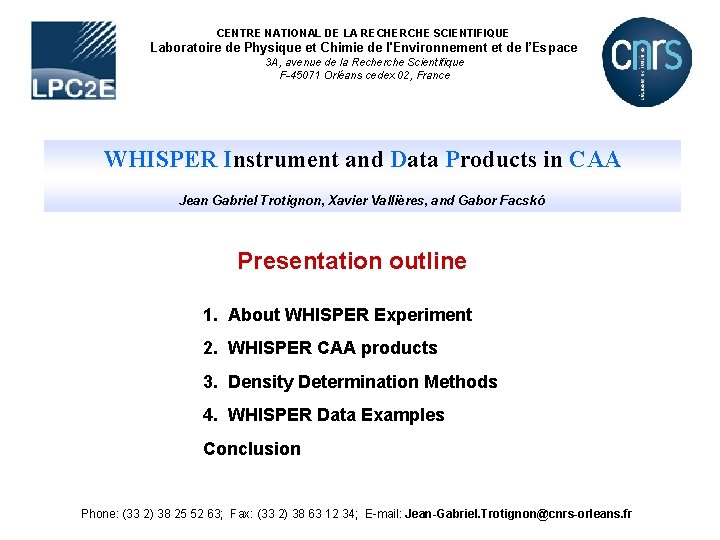 LPC2E

CENTRE NATIONAL DE LA RECHERCHE SCIENTIFIQUE
Laboratoire de Physique et Chimie de l'Environnement et de l'Espace
3A, avenue de la Recherche Scientifique
F-45071 Orléans cedex 02, France

cnrs

WHISPER Instrument and Data Products in CAA

Jean Gabriel Trotignon, Xavier Vallières, and Gabor Facskó

Presentation outline

1. About WHISPER Experiment

2. WHISPER CAA products

3. Density Determination Methods

4. WHISPER Data Examples

Conclusion

Phone: (33 2) 38 25 52 63; Fax: (33 2) 38 63 12 34; E-mail: Jean-Gabriel.Trotignon@cnrs-orleans.fr